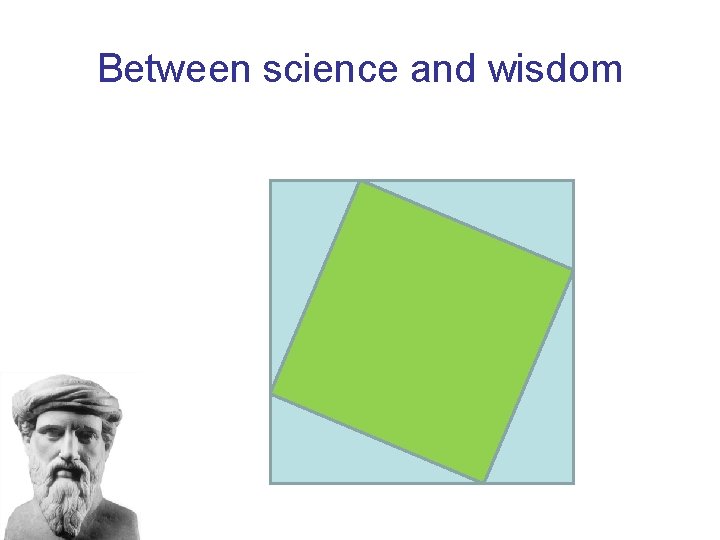 Between science and wisdom